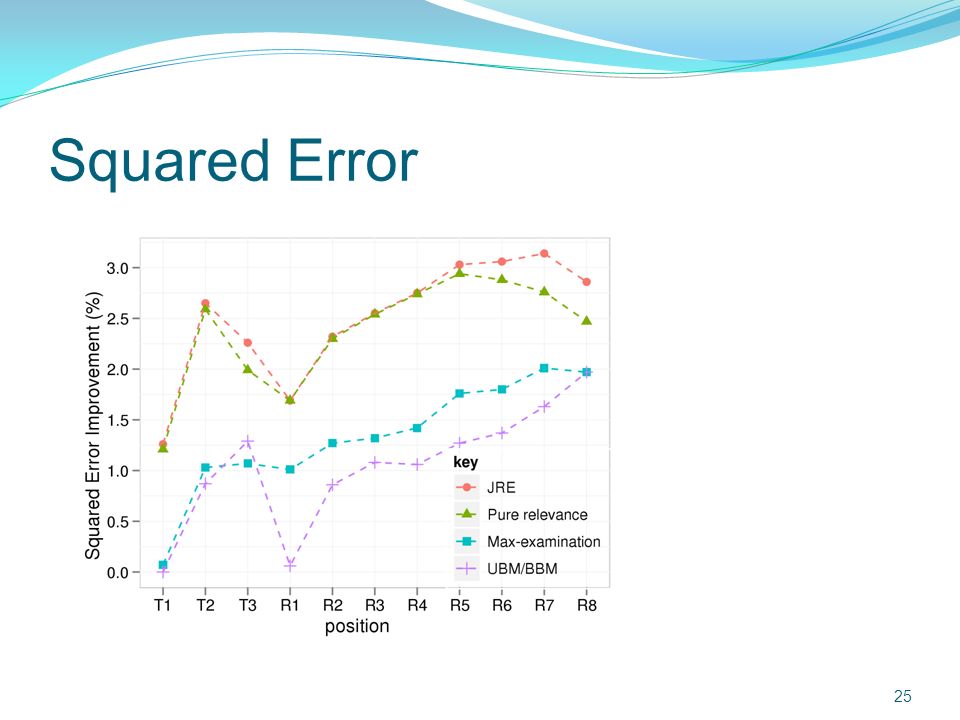 Squared Error

Squared Error Improvement (%)

3.0
2.5
2.0
1.5
1.0
0.5
0.0

T1 T2 T3 R1 R2 R3 R4 R5 R6 R7 R8

position

key
JRE
Pure relevance
Max-examination
UBM/BBM

25